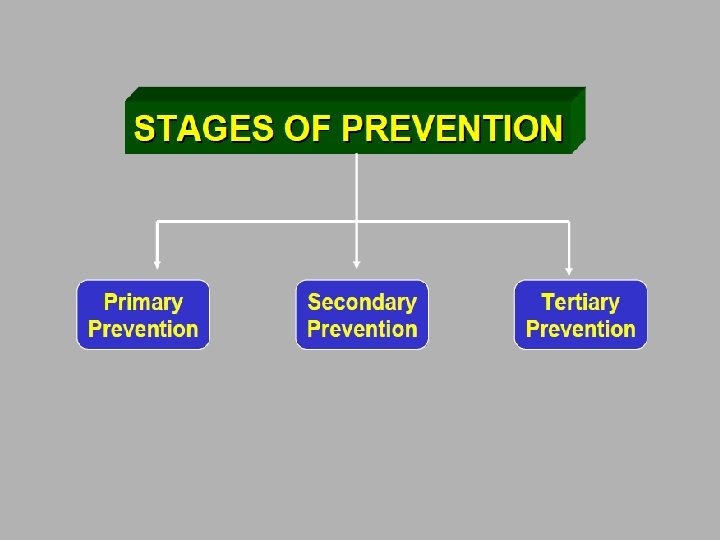 STAGES OF PREVENTION

Primary Prevention

Secondary Prevention

Tertiary Prevention